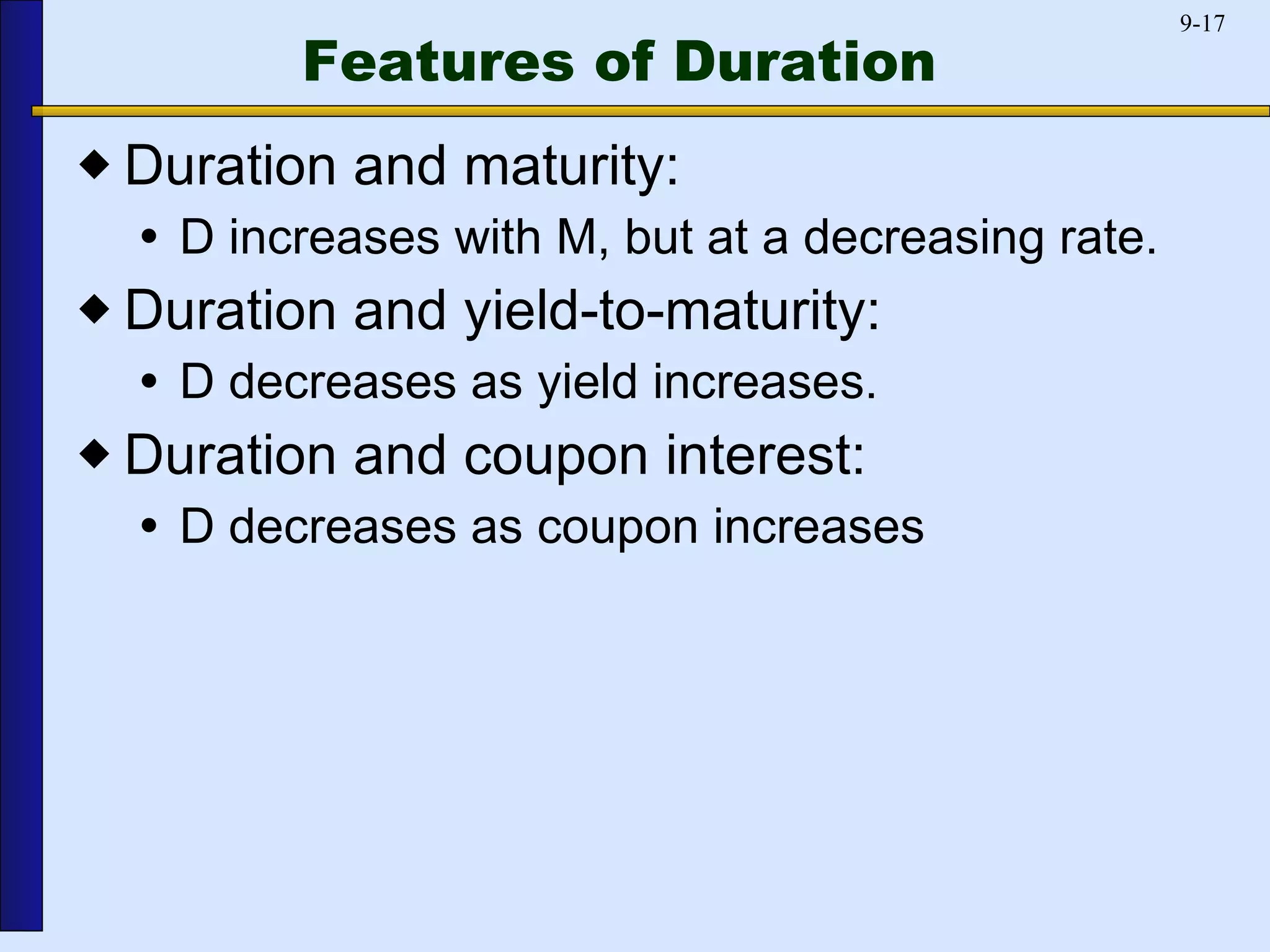 9-17

Features of Duration

◆ Duration and maturity:
• D increases with M, but at a decreasing rate.

◆ Duration and yield-to-maturity:
• D decreases as yield increases.

◆ Duration and coupon interest:
• D decreases as coupon increases